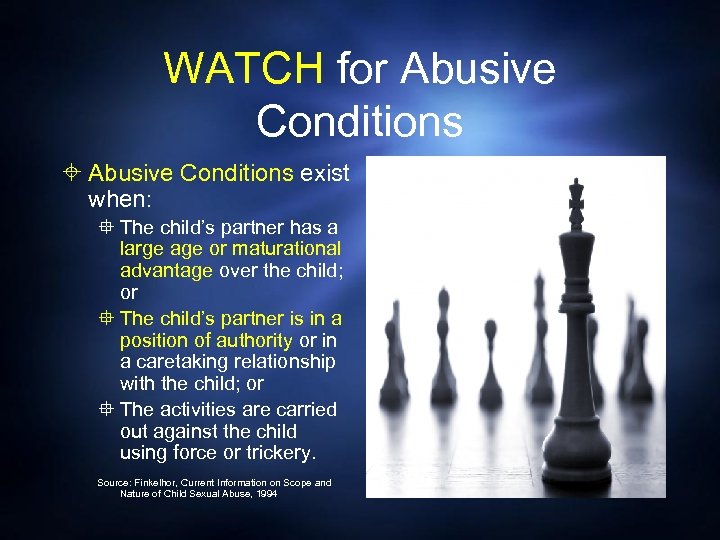 WATCH for Abusive Conditions

Abusive Conditions exist when:

The child's partner has a large age or maturational advantage over the child; or

The child's partner is in a position of authority or in a caretaking relationship with the child; or

The activities are carried out against the child using force or trickery.

Source: Finkelhor, Current Information on Scope and Nature of Child Sexual Abuse, 1994